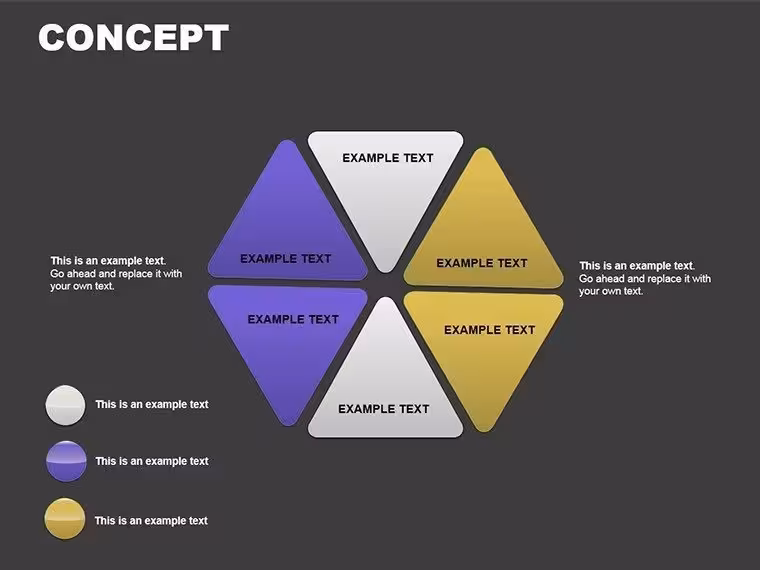 CONCEPT

This is an example text. Go ahead and replace it with your own text.

EXAMPLE TEXT

EXAMPLE TEXT

EXAMPLE TEXT

EXAMPLE TEXT

EXAMPLE TEXT

EXAMPLE TEXT

This is an example text. Go ahead and replace it with your own text.

This is an example text

This is an example text

This is an example text